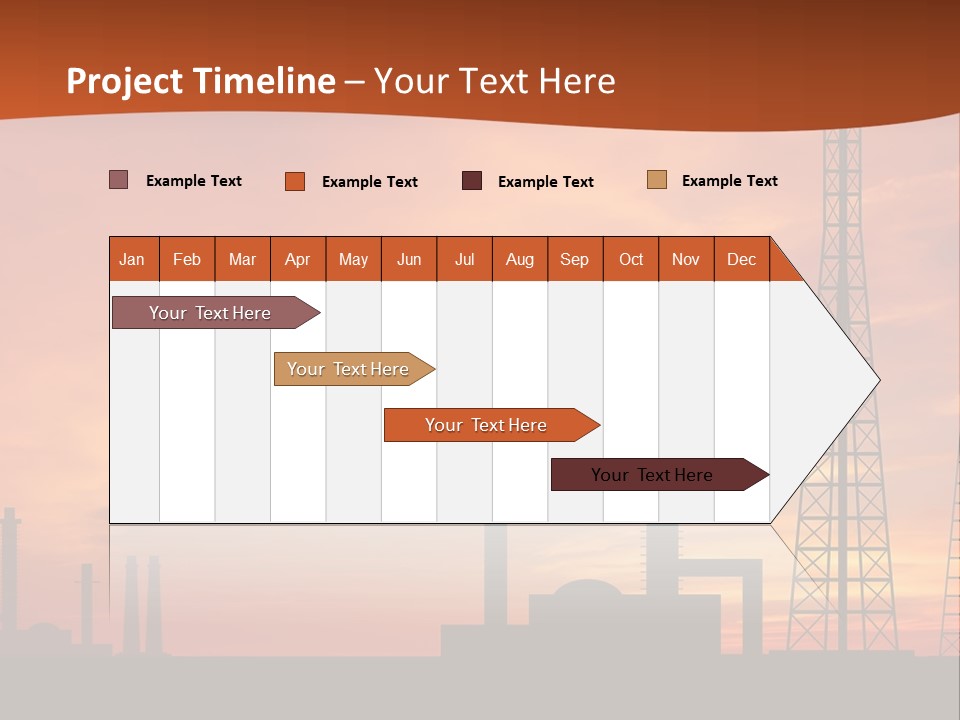 Project Timeline – Your Text Here

Example Text
Example Text
Example Text
Example Text

| Jan | Feb | Mar | Apr | May | Jun | Jul | Aug | Sep | Oct | Nov | Dec |
|---|---|---|---|---|---|---|---|---|---|---|---|

Your Text Here
Your Text Here
Your Text Here
Your Text Here